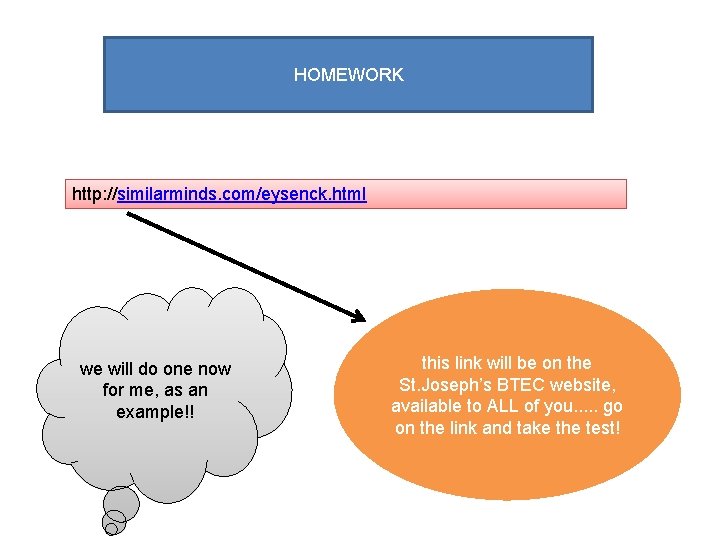 HOMEWORK

http://similarminds.com/eysenck.html

we will do one now for me, as an example!!

this link will be on the St.Joseph's BTEC website, available to ALL of you..... go on the link and take the test!